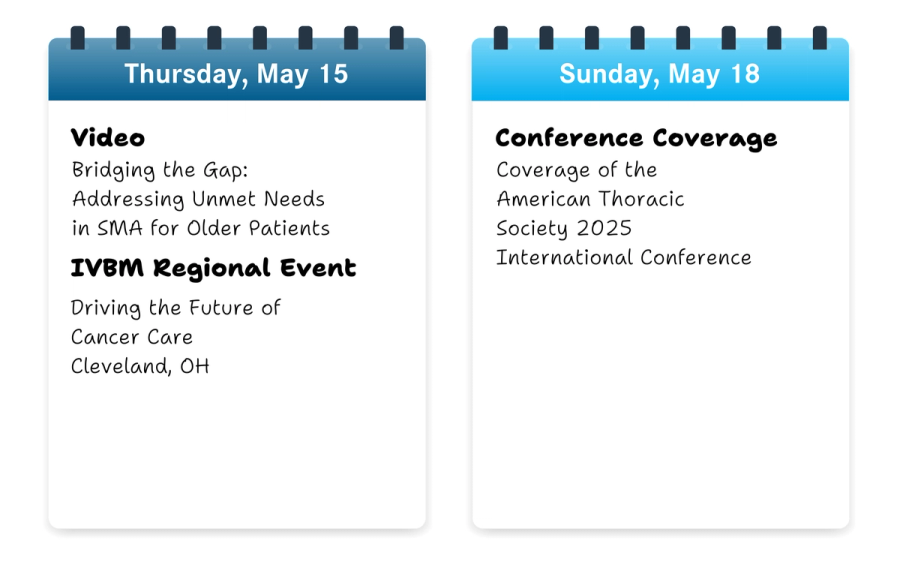 Thursday, May 15

Video
Bridging the Gap: Addressing Unmet Needs in SMA for Older Patients

IVBM Regional Event
Driving the Future of Cancer Care
Cleveland, OH

Sunday, May 18

Conference Coverage
Coverage of the American Thoracic Society 2025 International Conference